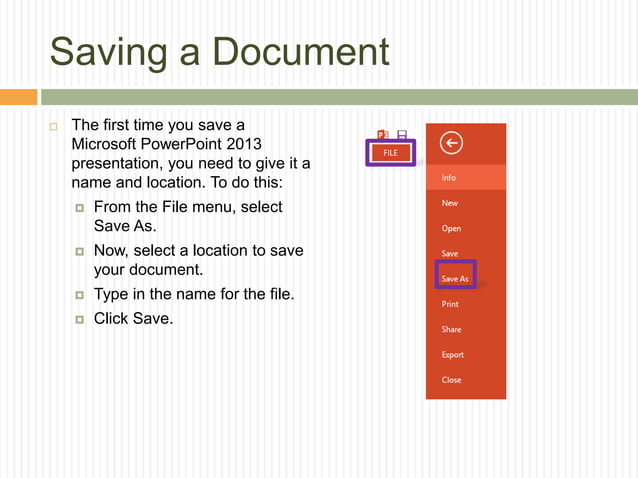 Saving a Document

The first time you save a Microsoft PowerPoint 2013 presentation, you need to give it a name and location. To do this:

From the File menu, select Save As.

Now, select a location to save your document.

Type in the name for the file.

Click Save.

FILE

Info

New

Open

Save

Save As

Print

Share

Export

Close